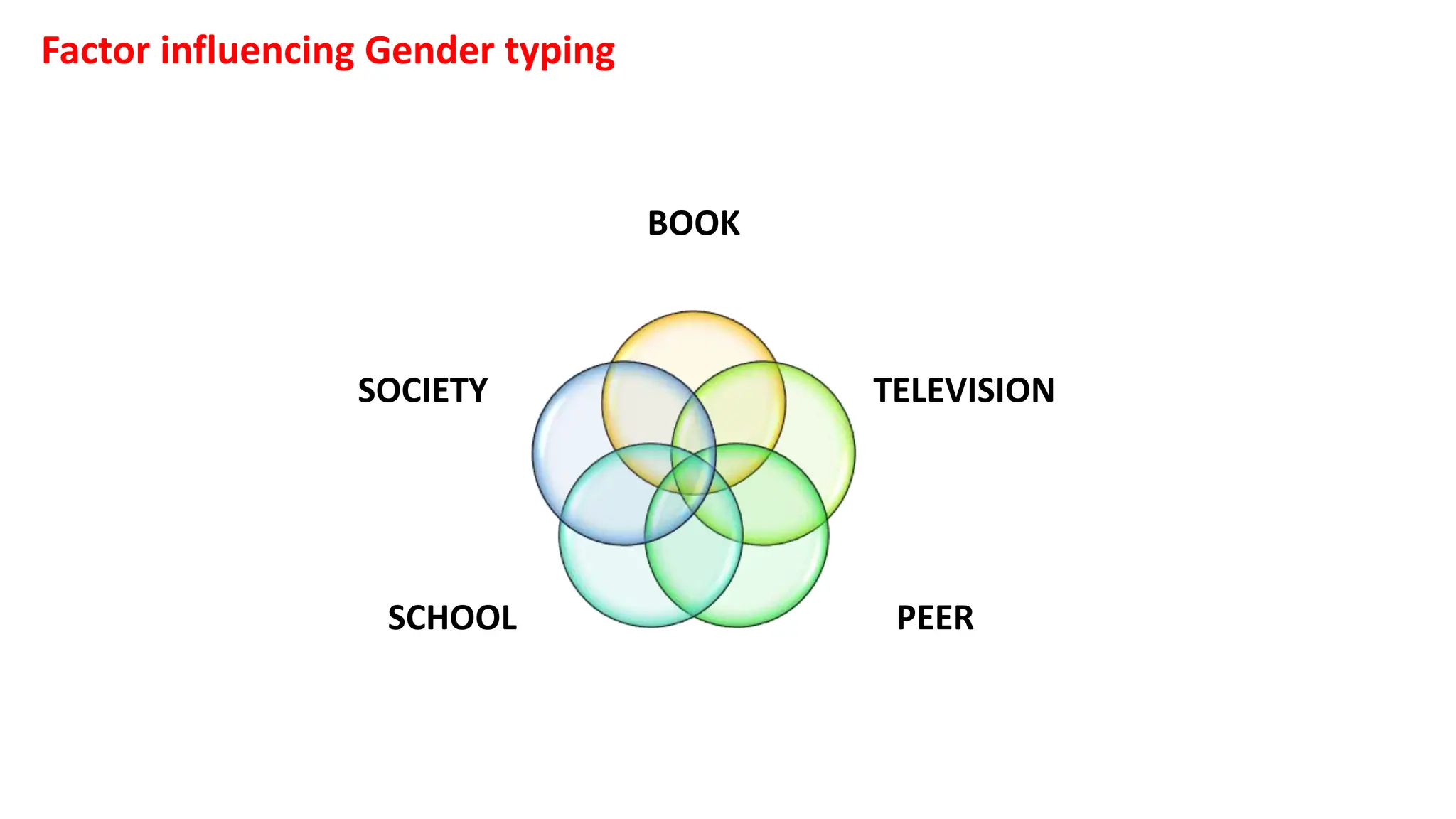 Factor influencing Gender typing

BOOK

SOCIETY

TELEVISION

SCHOOL

PEER